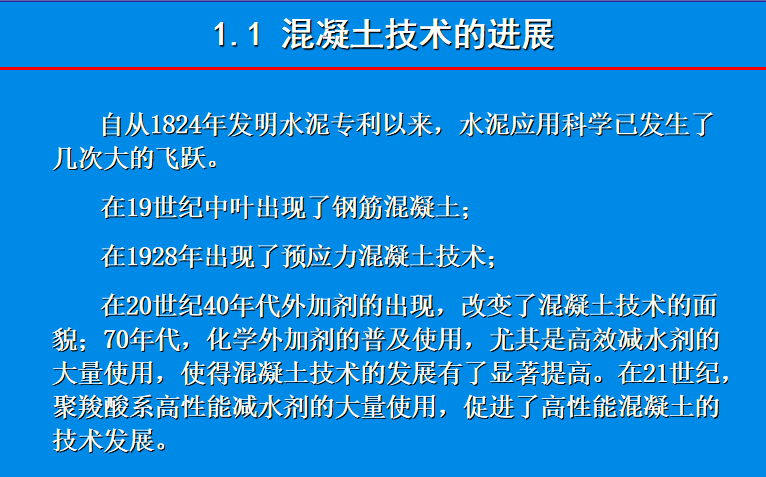 1.1 混凝土技术的进展

自从1824年发明水泥专利以来，水泥应用科学已发生了几次大的飞跃。

在19世纪中叶出现了钢筋混凝土；

在1928年出现了预应力混凝土技术；

在20世纪40年代外加剂的出现，改变了混凝土技术的面貌；70年代，化学外加剂的普及使用，尤其是高效减水剂的大量使用，使得混凝土技术的发展有了显著提高。在21世纪，聚羧酸系高性能减水剂的大量使用，促进了高性能混凝土的技术发展。